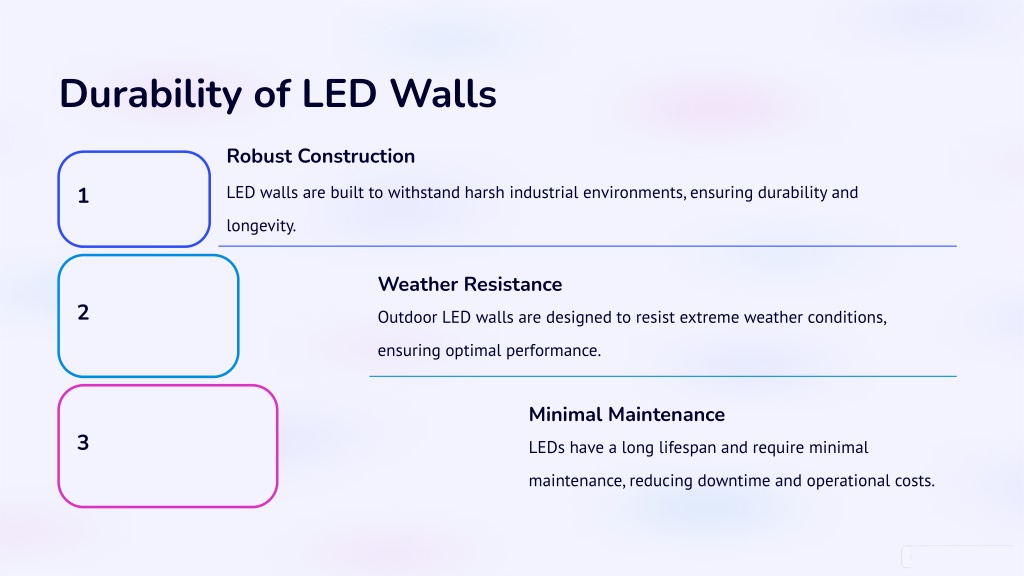 Durability of LED Walls

1

Robust Construction

LED walls are built to withstand harsh industrial environments, ensuring durability and longevity.

2

Weather Resistance

Outdoor LED walls are designed to resist extreme weather conditions, ensuring optimal performance.

3

Minimal Maintenance

LEDs have a long lifespan and require minimal maintenance, reducing downtime and operational costs.